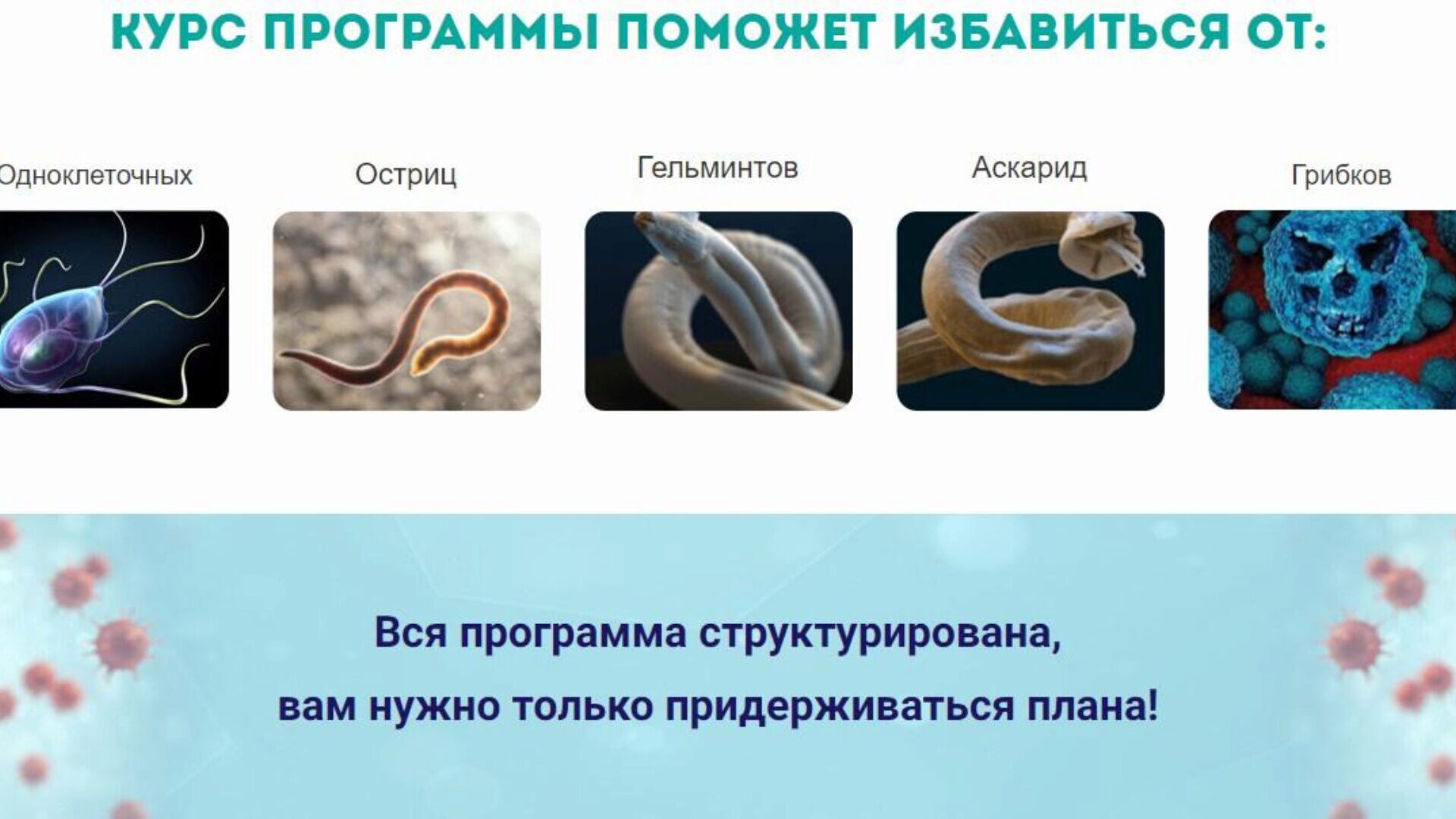 КУРС ПРОГРАММЫ ПОМОЖЕТ ИЗБАВИТЬСЯ ОТ:

Одноклеточных

Остриц

Гельминтов

Аскарид

Грибков

Вся программа структурирована,
вам нужно только придерживаться плана!